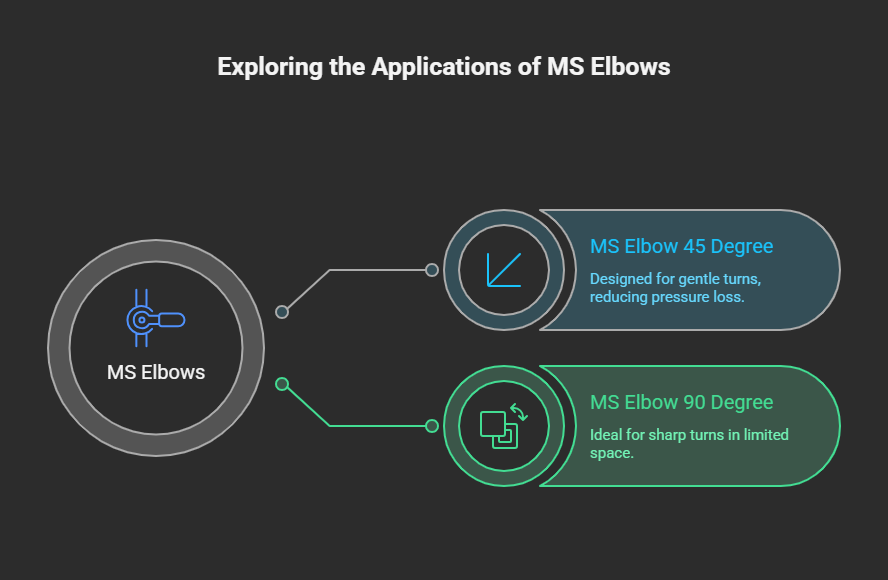 Exploring the Applications of MS Elbows

MS Elbows

MS Elbow 45 Degree

Designed for gentle turns, reducing pressure loss.

MS Elbow 90 Degree

Ideal for sharp turns in limited space.